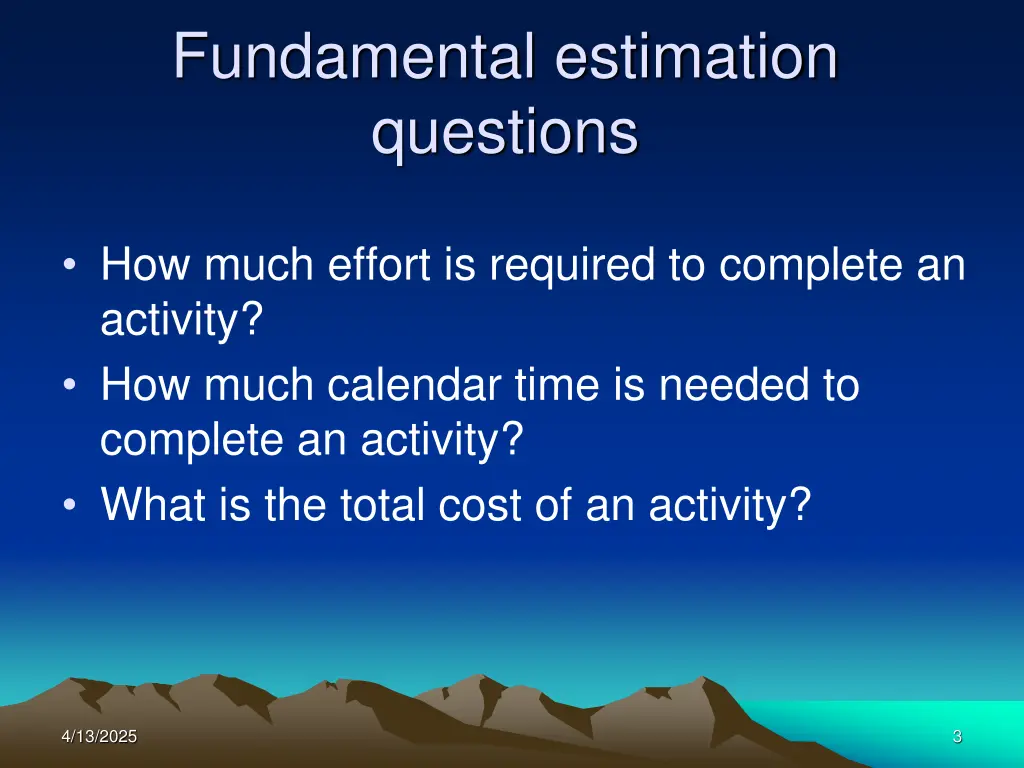 Fundamental estimation questions

• How much effort is required to complete an activity?
• How much calendar time is needed to complete an activity?
• What is the total cost of an activity?

4/13/2025

3